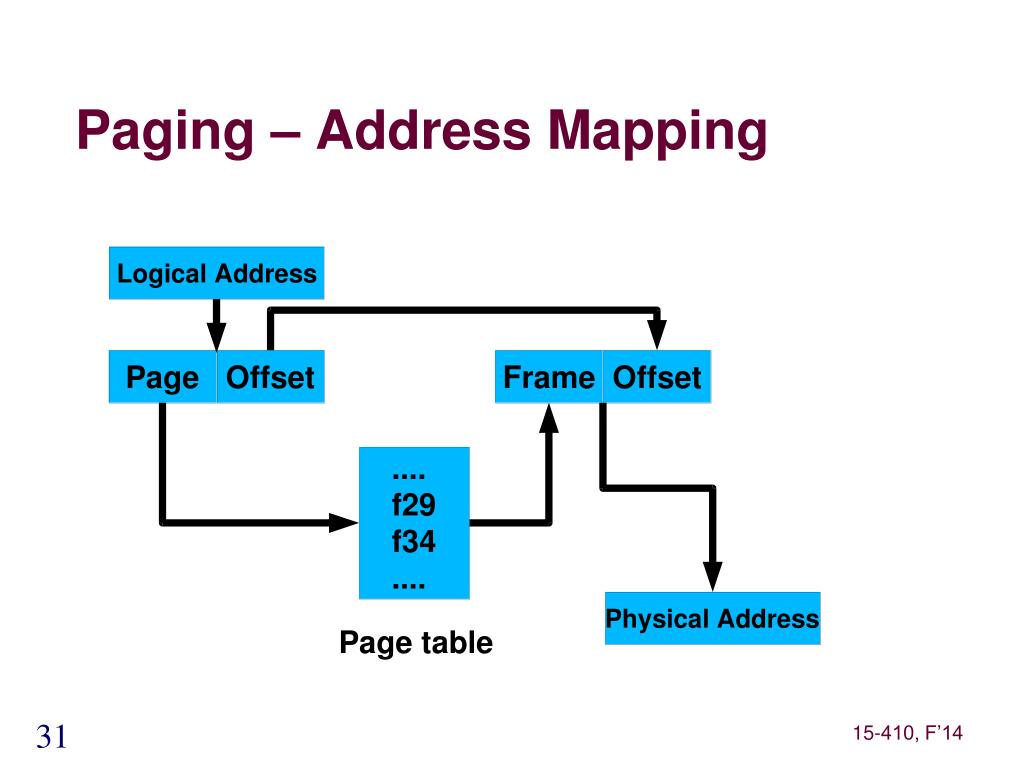 Paging – Address Mapping

Logical Address

Page Offset

Frame Offset

....
f29
f34
....

Page table

Physical Address

31

15-410, F'14